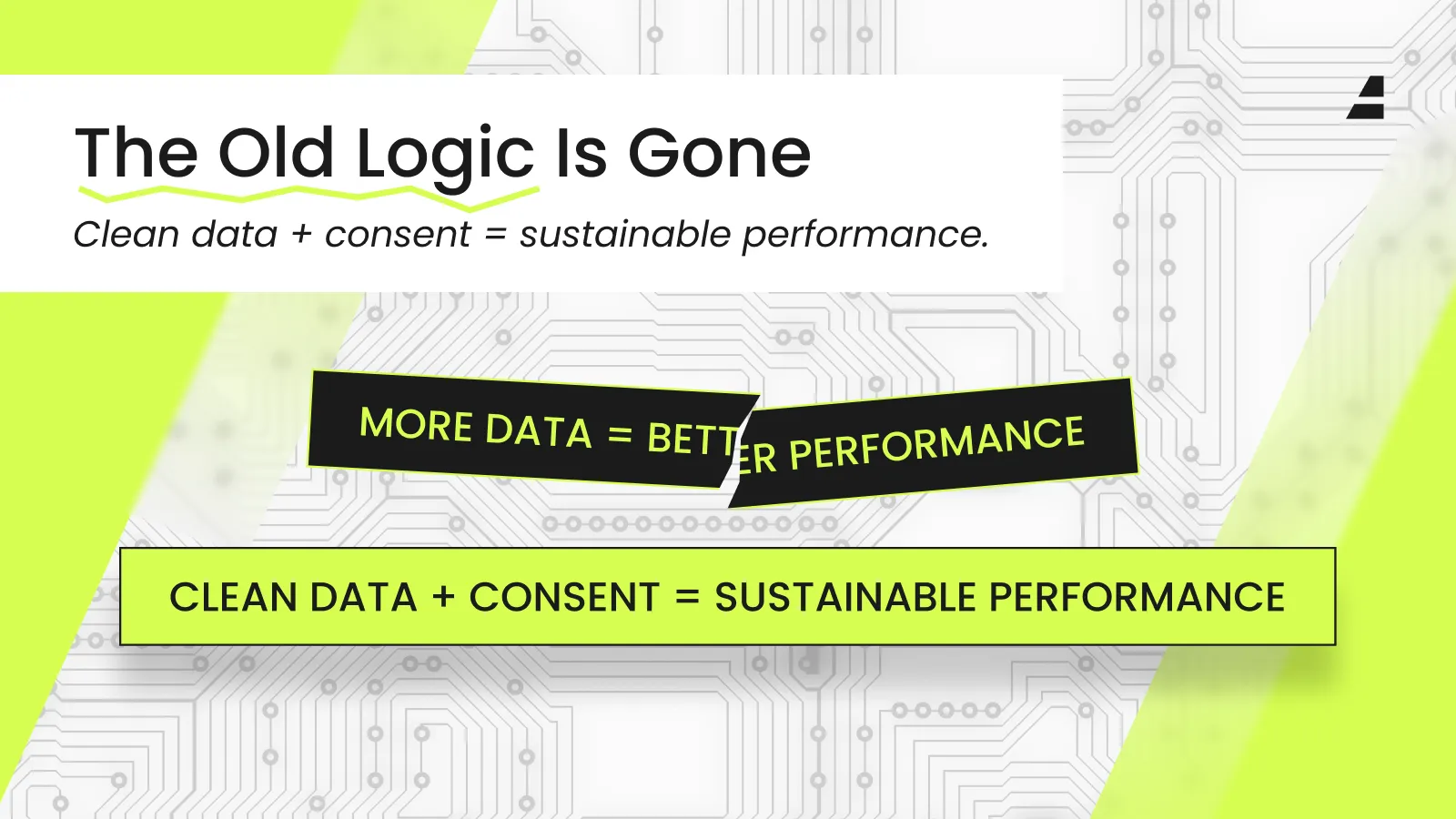 The Old Logic Is Gone

Clean data + consent = sustainable performance.

MORE DATA = BETTER PERFORMANCE

CLEAN DATA + CONSENT = SUSTAINABLE PERFORMANCE